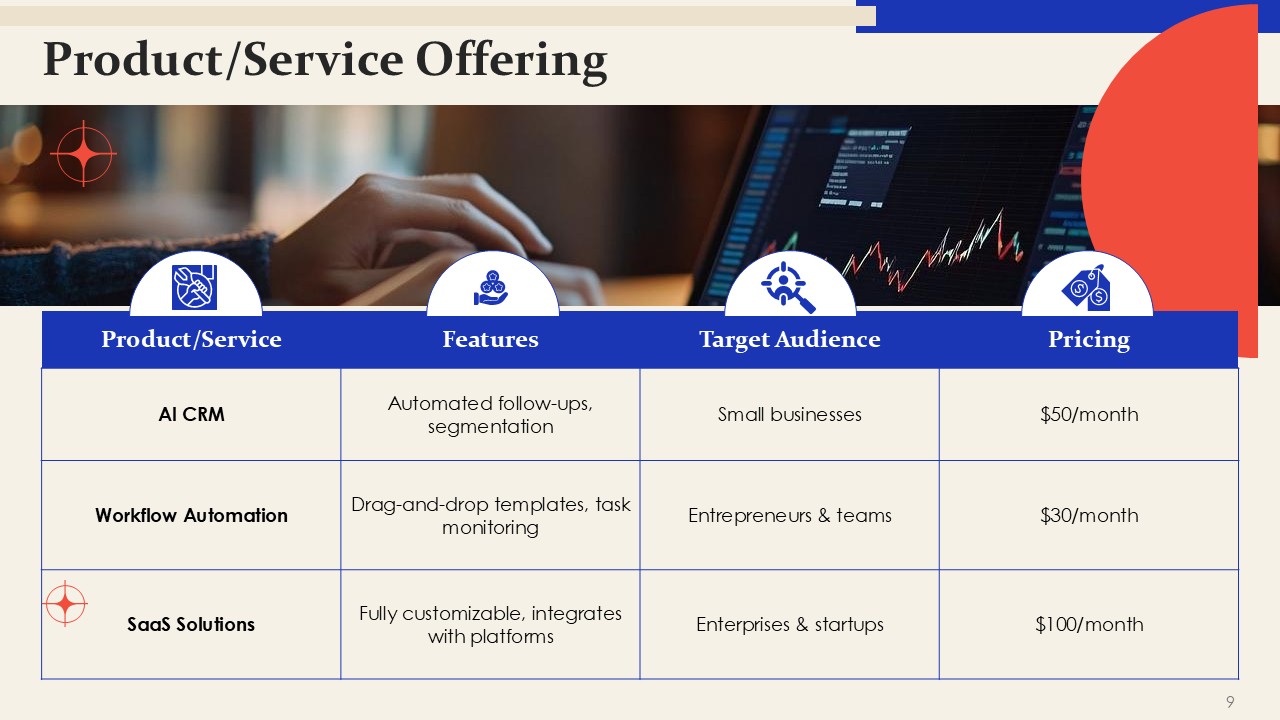 Product/Service Offering

| Product/Service | Features | Target Audience | Pricing |
|---|---|---|---|
| AI CRM | Automated follow-ups, segmentation | Small businesses | \$50/month |
| Workflow Automation | Drag-and-drop templates, task monitoring | Entrepreneurs & teams | \$30/month |
| SaaS Solutions | Fully customizable, integrates with platforms | Enterprises & startups | \$100/month |

9